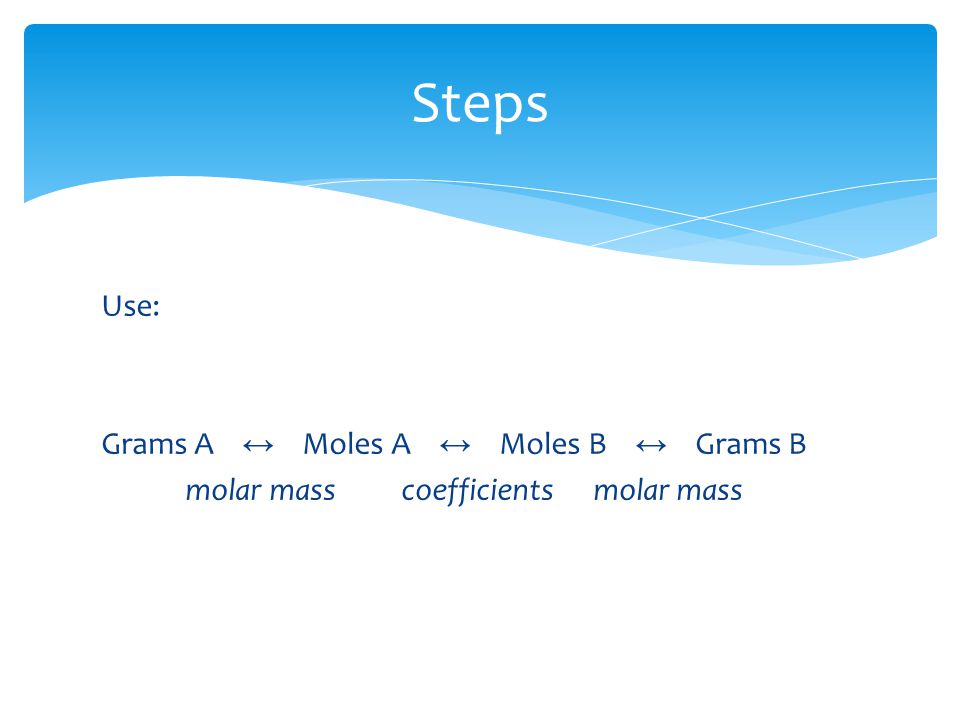 Steps

Use:

Grams A ↔ Moles A ↔ Moles B ↔ Grams B
molar mass coefficients molar mass